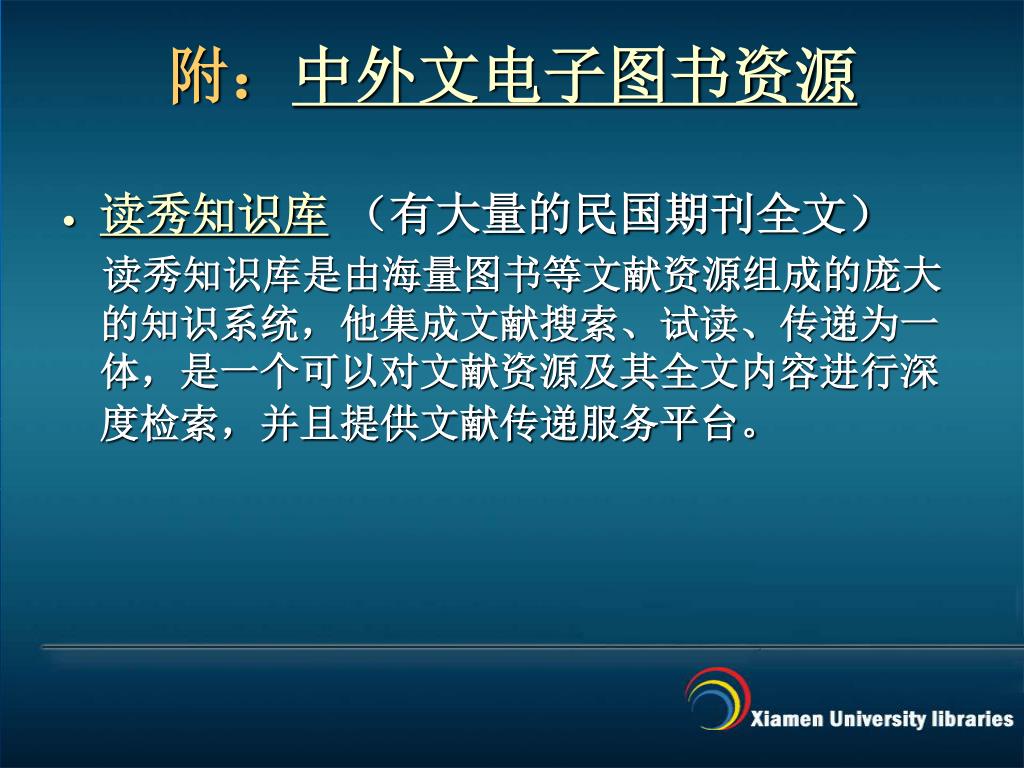 附：中外文电子图书资源

• 读秀知识库 （有大量的民国期刊全文）
读秀知识库是由海量图书等文献资源组成的庞大的知识系统，他集成文献搜索、试读、传递为一体，是一个可以对文献资源及其全文内容进行深度检索，并且提供文献传递服务平台。

Xiamen University libraries